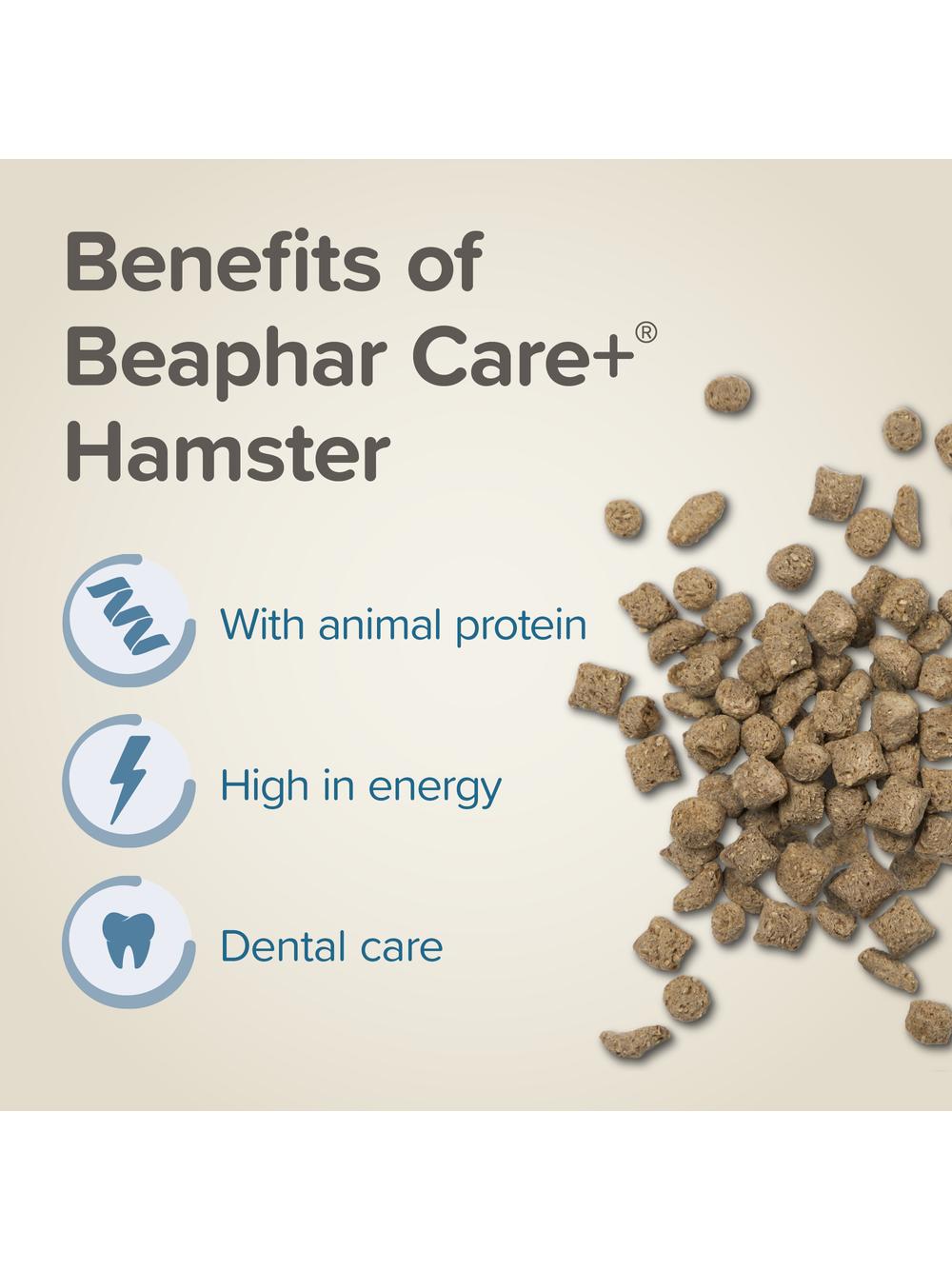 Benefits of Beaphar Care+® Hamster

With animal protein

High in energy

Dental care